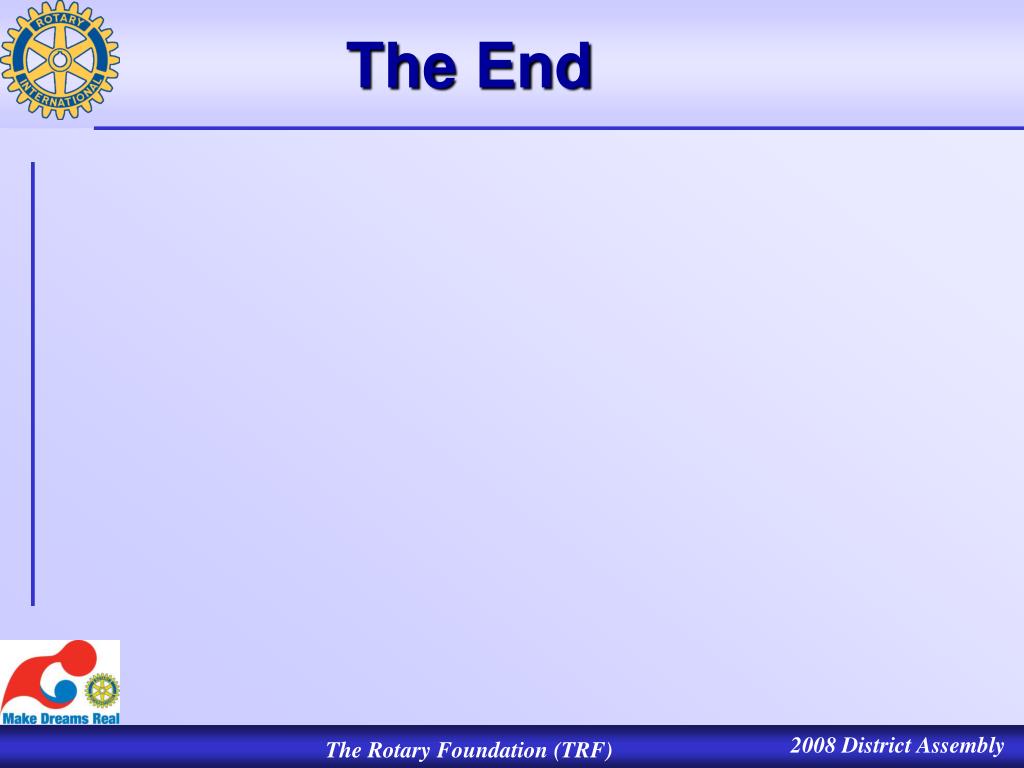 ROTARY INTERNATIONAL

The End

Make Dreams Real

The Rotary Foundation (TRF)

2008 District Assembly